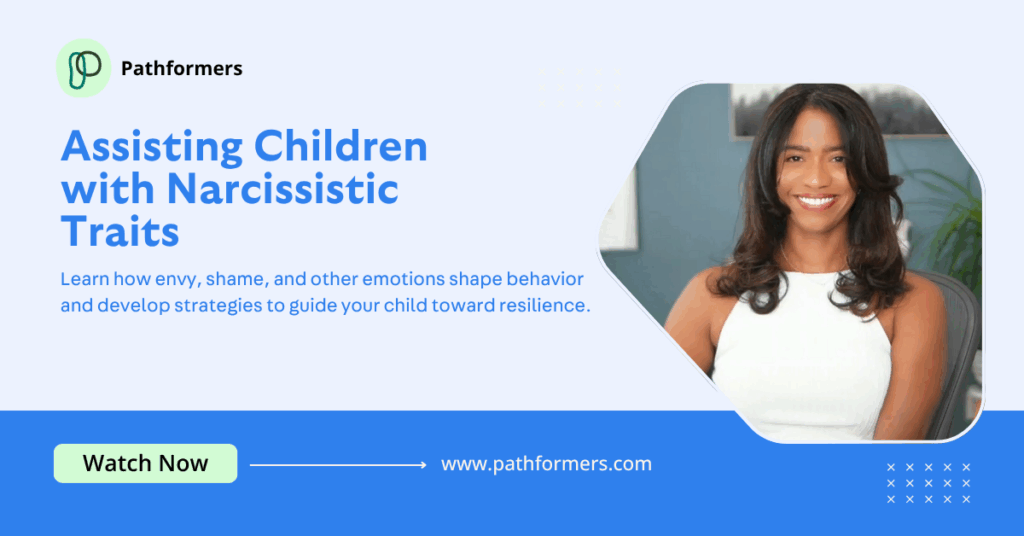 Pathformers

Assisting Children with Narcissistic Traits

Learn how envy, shame, and other emotions shape behavior and develop strategies to guide your child toward resilience.

Watch Now

www.pathformers.com